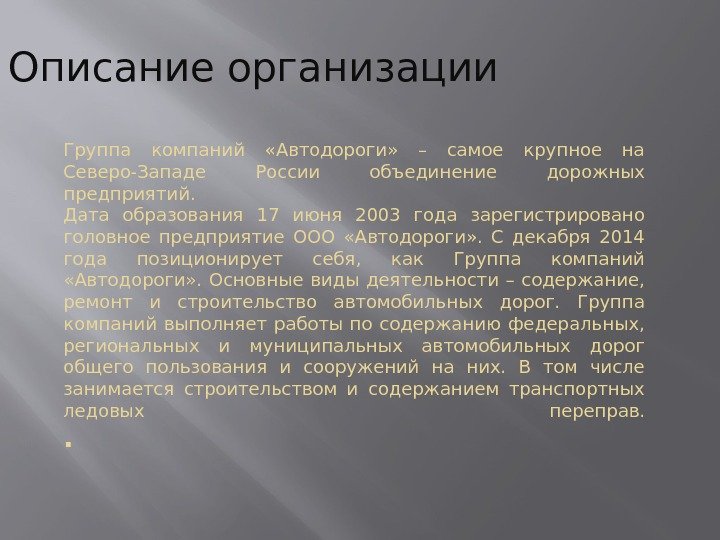 Описание организации

Группа компаний «Автодороги» – самое крупное на Северо-Западе России объединение дорожных предприятий.
Дата образования 17 июня 2003 года зарегистрировано головное предприятие ООО «Автодороги». С декабря 2014 года позиционирует себя, как Группа компаний «Автодороги». Основные виды деятельности – содержание, ремонт и строительство автомобильных дорог. Группа компаний выполняет работы по содержанию федеральных, региональных и муниципальных автомобильных дорог общего пользования и сооружений на них. В том числе занимается строительством и содержанием транспортных ледовых переправ.